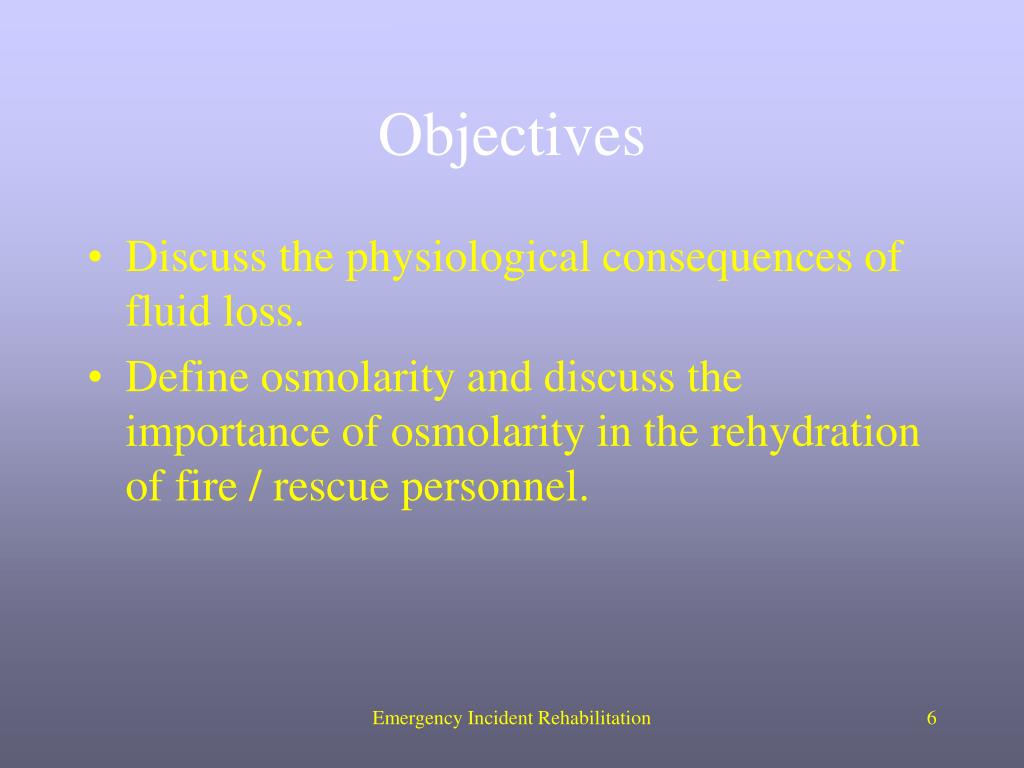 Objectives

• Discuss the physiological consequences of fluid loss.
• Define osmolarity and discuss the importance of osmolarity in the rehydration of fire / rescue personnel.

Emergency Incident Rehabilitation

6